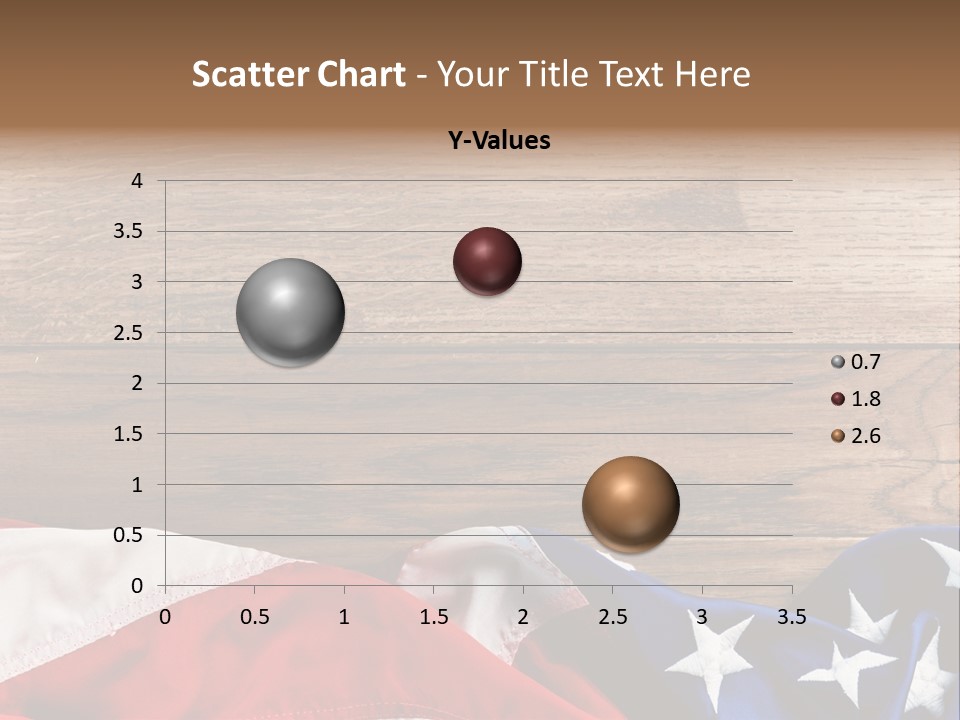 Scatter Chart - Your Title Text Here

Y-Values

4
3.5
3
2.5
2
1.5
1
0.5
0

0 0.5 1 1.5 2 2.5 3 3.5

0.7
1.8
2.6